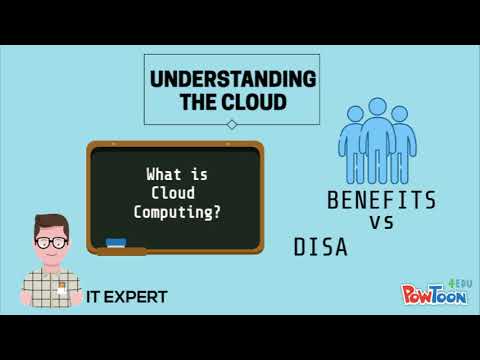 UNDERSTANDING THE CLOUD

What is Cloud Computing?

BENEFITS VS

DISA

IT EXPERT

PowToon 4EDU